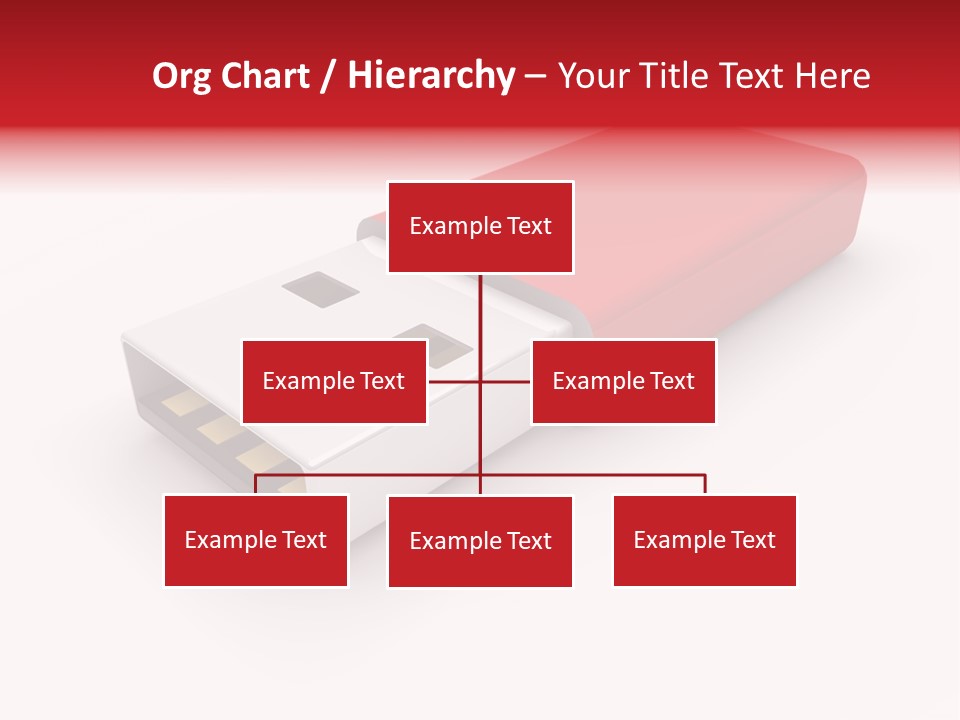 Org Chart / Hierarchy – Your Title Text Here

Example Text

Example Text

Example Text

Example Text

Example Text

Example Text